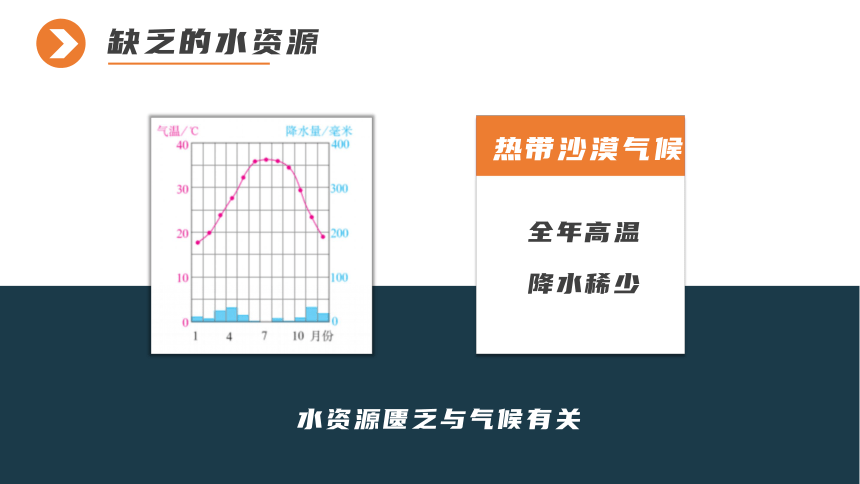 缺乏的水资源

气温/℃

降水量/毫米

40
30
20
10
0

400
300
200
100
0

1 4 7 10 月份

热带沙漠气候

全年高温

降水稀少

水资源匮乏与气候有关